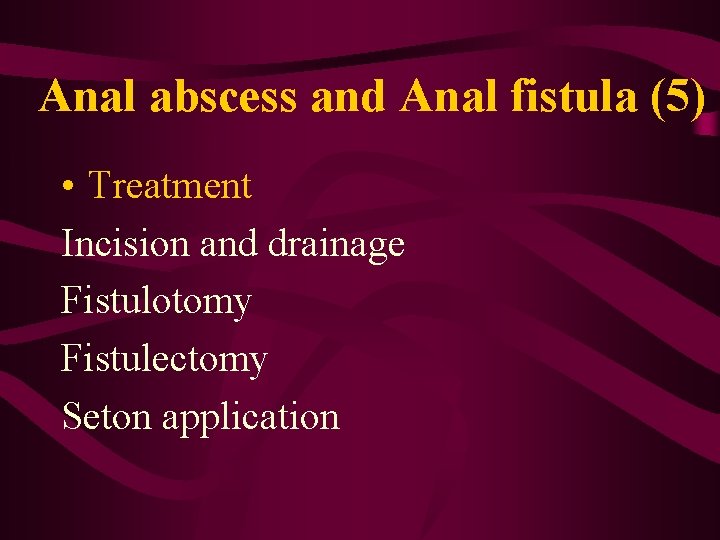 Anal abscess and Anal fistula (5)

• Treatment

Incision and drainage

Fistulotomy

Fistulectomy

Seton application